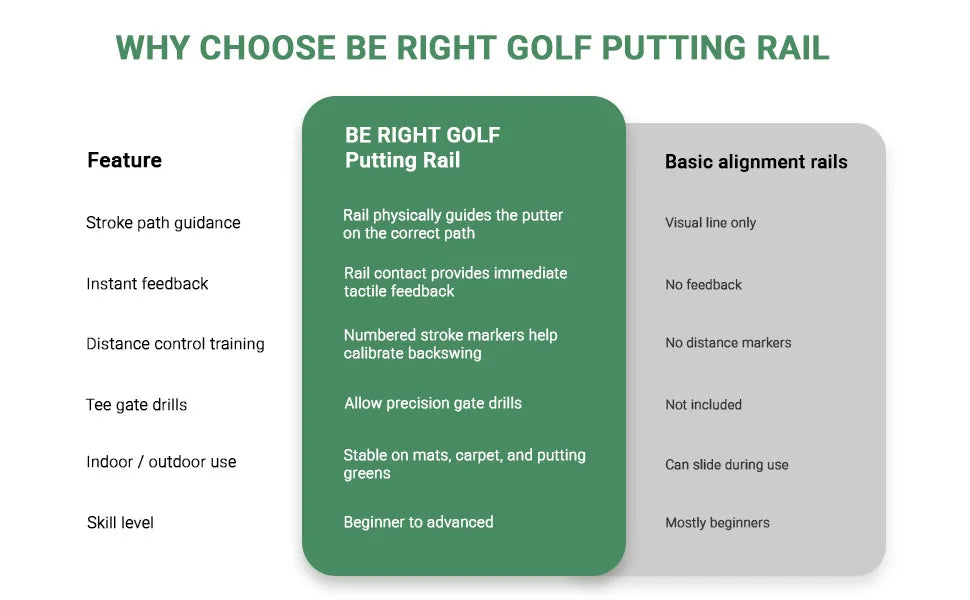 WHY CHOOSE BE RIGHT GOLF PUTTING RAIL

| Feature | BE RIGHT GOLF Putting Rail | Basic alignment rails |
|---|---|---|
| Stroke path guidance | Rail physically guides the putter on the correct path | Visual line only |
| Instant feedback | Rail contact provides immediate tactile feedback | No feedback |
| Distance control training | Numbered stroke markers help calibrate backswing | No distance markers |
| Tee gate drills | Allow precision gate drills | Not included |
| Indoor / outdoor use | Stable on mats, carpet, and putting greens | Can slide during use |
| Skill level | Beginner to advanced | Mostly beginners |